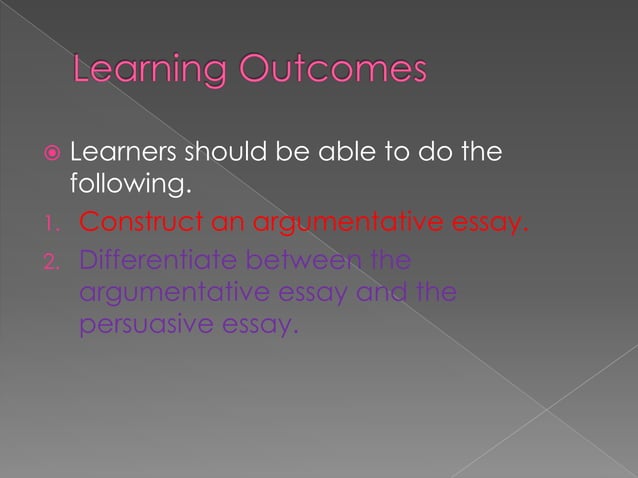 Learning Outcomes

Learners should be able to do the following.

1. Construct an argumentative essay.
2. Differentiate between the argumentative essay and the persuasive essay.